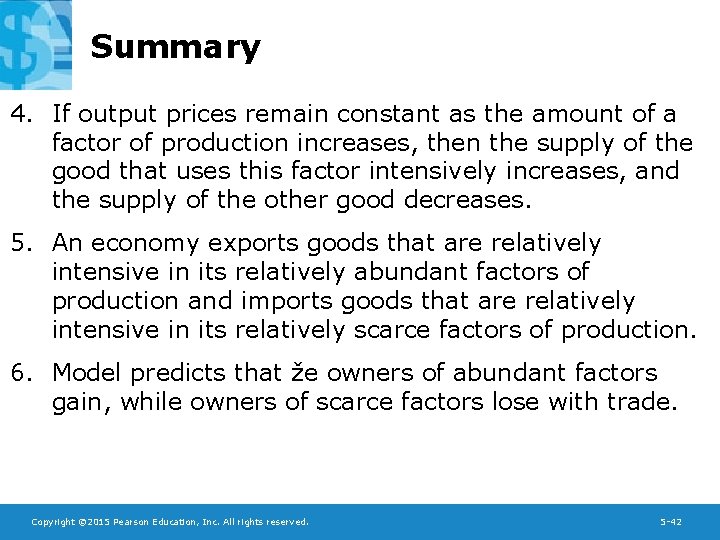 Summary

4. If output prices remain constant as the amount of a factor of production increases, then the supply of the good that uses this factor intensively increases, and the supply of the other good decreases.

5. An economy exports goods that are relatively intensive in its relatively abundant factors of production and imports goods that are relatively intensive in its relatively scarce factors of production.

6. Model predicts that že owners of abundant factors gain, while owners of scarce factors lose with trade.

Copyright ©2015 Pearson Education, Inc. All rights reserved.

5-42